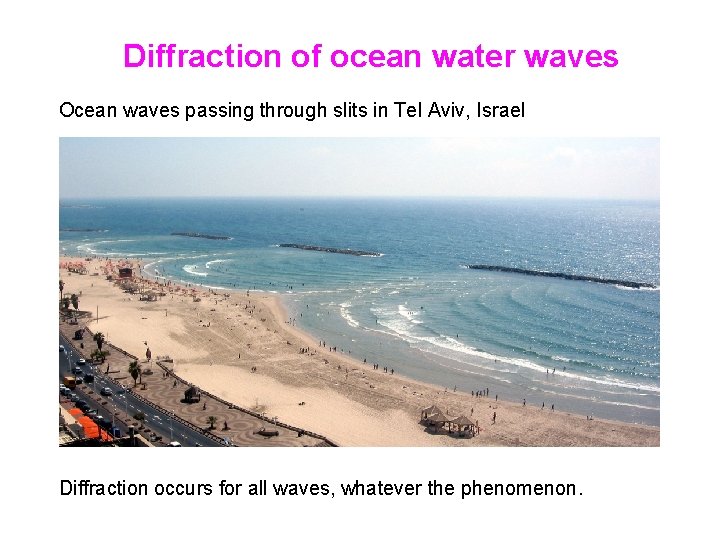 Diffraction of ocean water waves

Ocean waves passing through slits in Tel Aviv, Israel

Diffraction occurs for all waves, whatever the phenomenon.